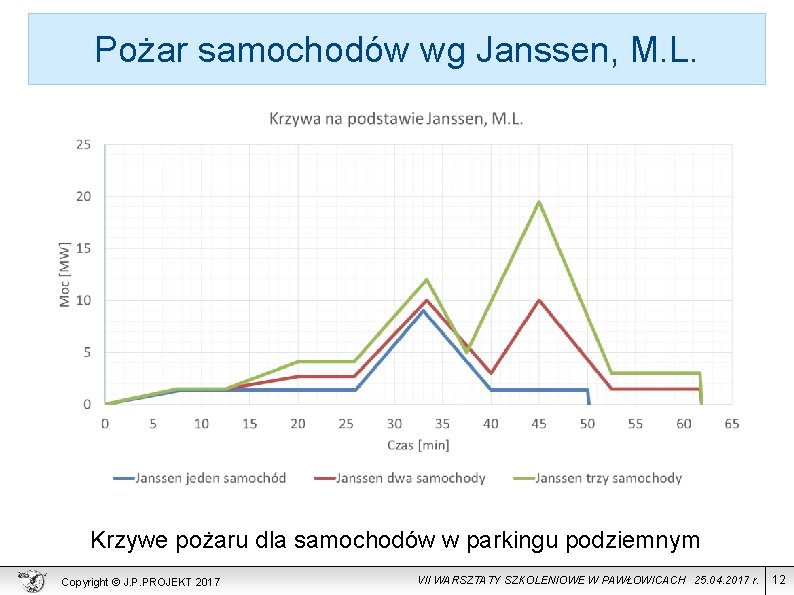 Pożar samochodów wg Janssen, M.L.

Krzywa na podstawie Janssen, M.L.

25
20
15
10
5
0

Moc [MW]

0 5 10 15 20 25 30 35 40 45 50 55 60 65

Czas [min]

Janssen jeden samochód
Janssen dwa samochody
Janssen trzy samochody

Krzywe pożaru dla samochodów w parkingu podziemnym

Copyright © J.P.PROJEKT 2017

VII WARSZTATY SZKOLENIOWE W PAWŁOWICACH 25.04.2017 r.

12